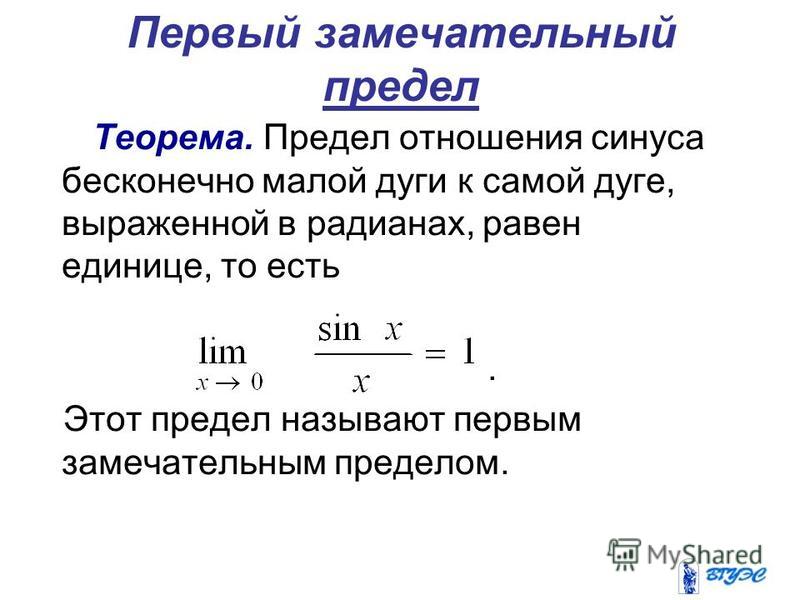 Первый замечательный предел

Теорема. Предел отношения синуса бесконечно малой дуги к самой дуге, выраженной в радианах, равен единице, то есть

$\lim_{x \to 0} \frac{\sin x}{x} = 1$.

Этот предел называют первым замечательным пределом.

MyShared

ВГУЭС